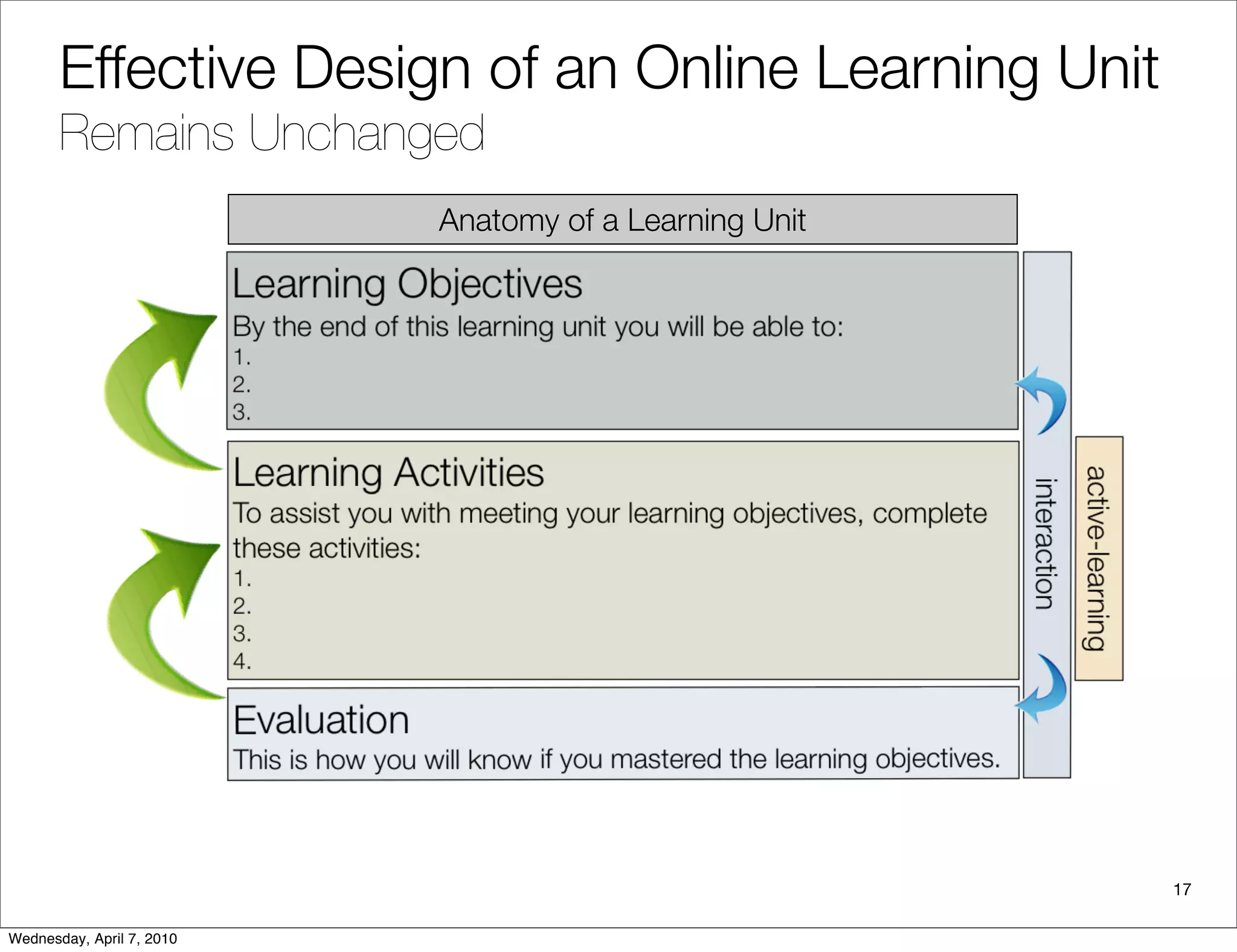 Effective Design of an Online Learning Unit
Remains Unchanged

Anatomy of a Learning Unit

Learning Objectives
By the end of this learning unit you will be able to:
1.
2.
3.

Learning Activities
To assist you with meeting your learning objectives, complete these activities:
1.
2.
3.
4.

Evaluation
This is how you will know if you mastered the learning objectives.

interaction

active-learning

17

Wednesday, April 7, 2010